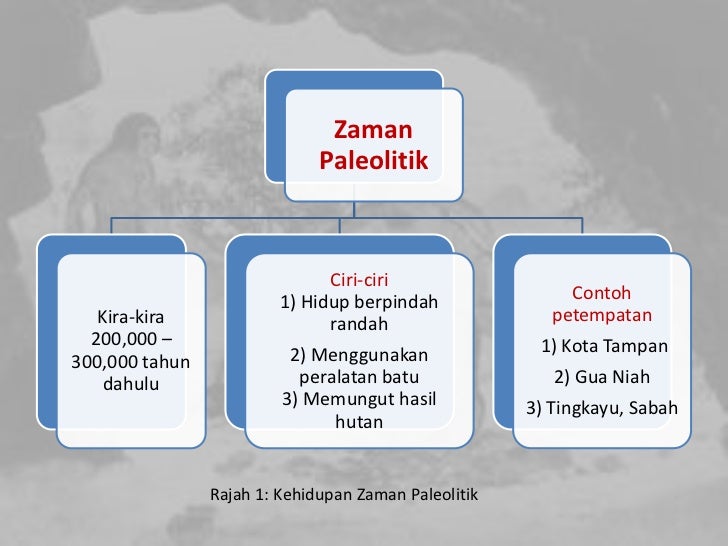 Zaman Paleolitik

Kira-kira 200,000 – 300,000 tahun dahulu

Ciri-ciri
1) Hidup berpindah randah
2) Menggunakan peralatan batu
3) Memungut hasil hutan

Contoh petempatan
1) Kota Tampan
2) Gua Niah
3) Tingkayu, Sabah

Rajah 1: Kehidupan Zaman Paleolitik